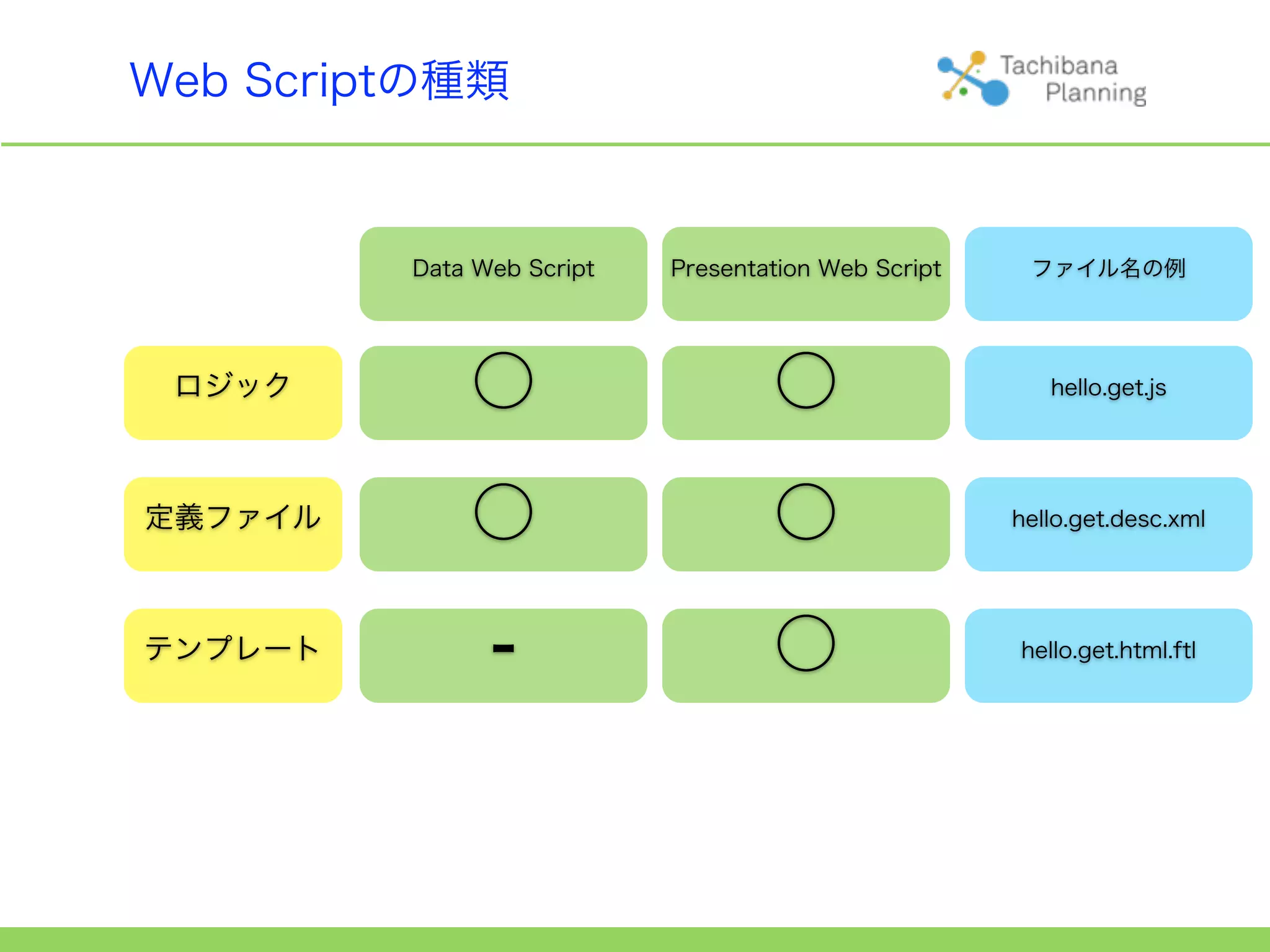 Web Scriptの種類

Tachibana Planning

| | Data Web Script | Presentation Web Script | ファイル名の例 |
|---|---|---|---|
| ロジック | ○ | ○ | hello.get.js |
| 定義ファイル | ○ | ○ | hello.get.desc.xml |
| テンプレート | - | ○ | hello.get.html.ftl |